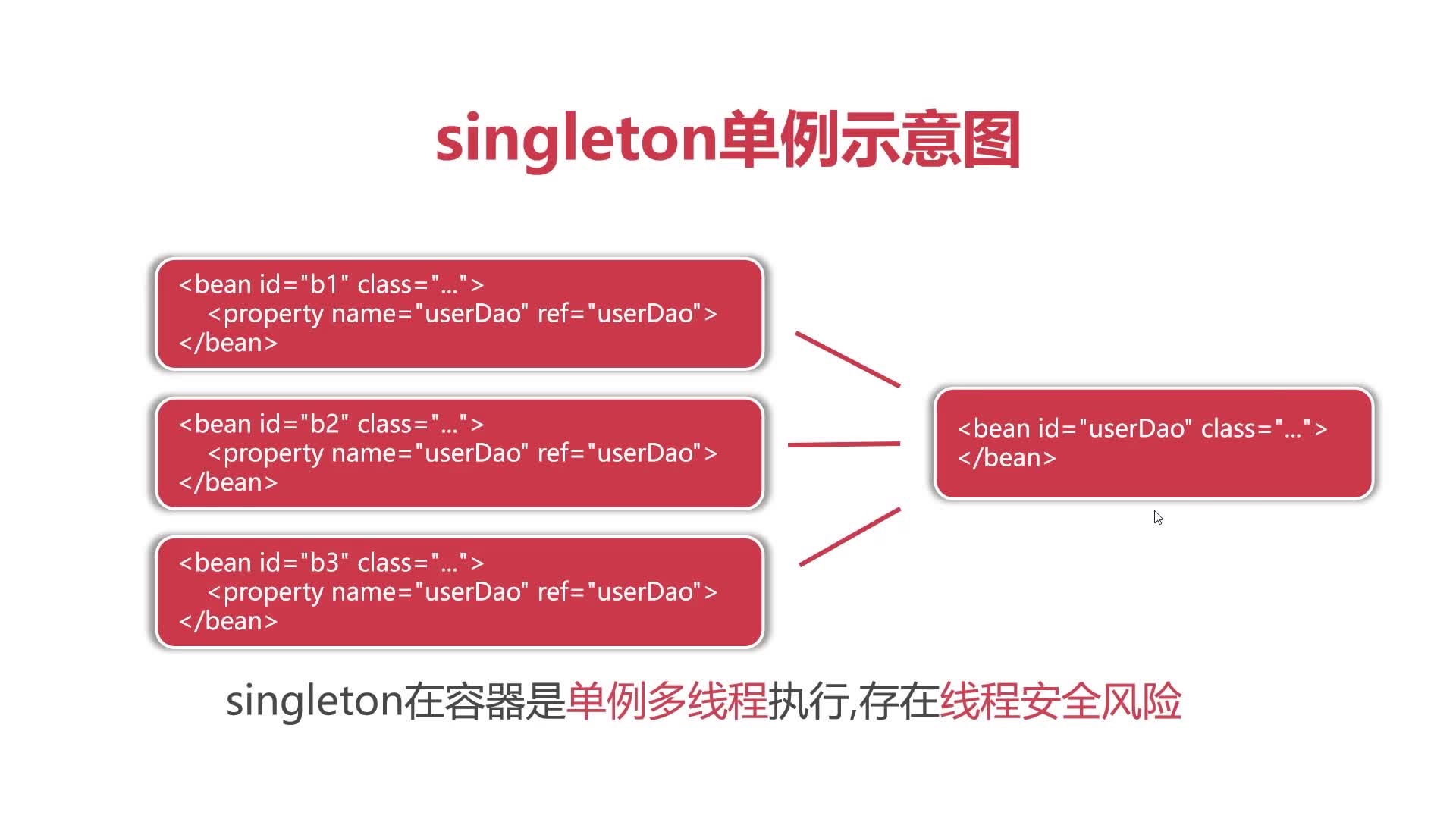 singleton单例示意图

<bean id="b1" class="...">
<property name="userDao" ref="userDao">
</bean>

<bean id="b2" class="...">
<property name="userDao" ref="userDao">
</bean>

<bean id="b3" class="...">
<property name="userDao" ref="userDao">
</bean>

<bean id="userDao" class="...">
</bean>

singleton在容器是单例多线程执行,存在线程安全风险